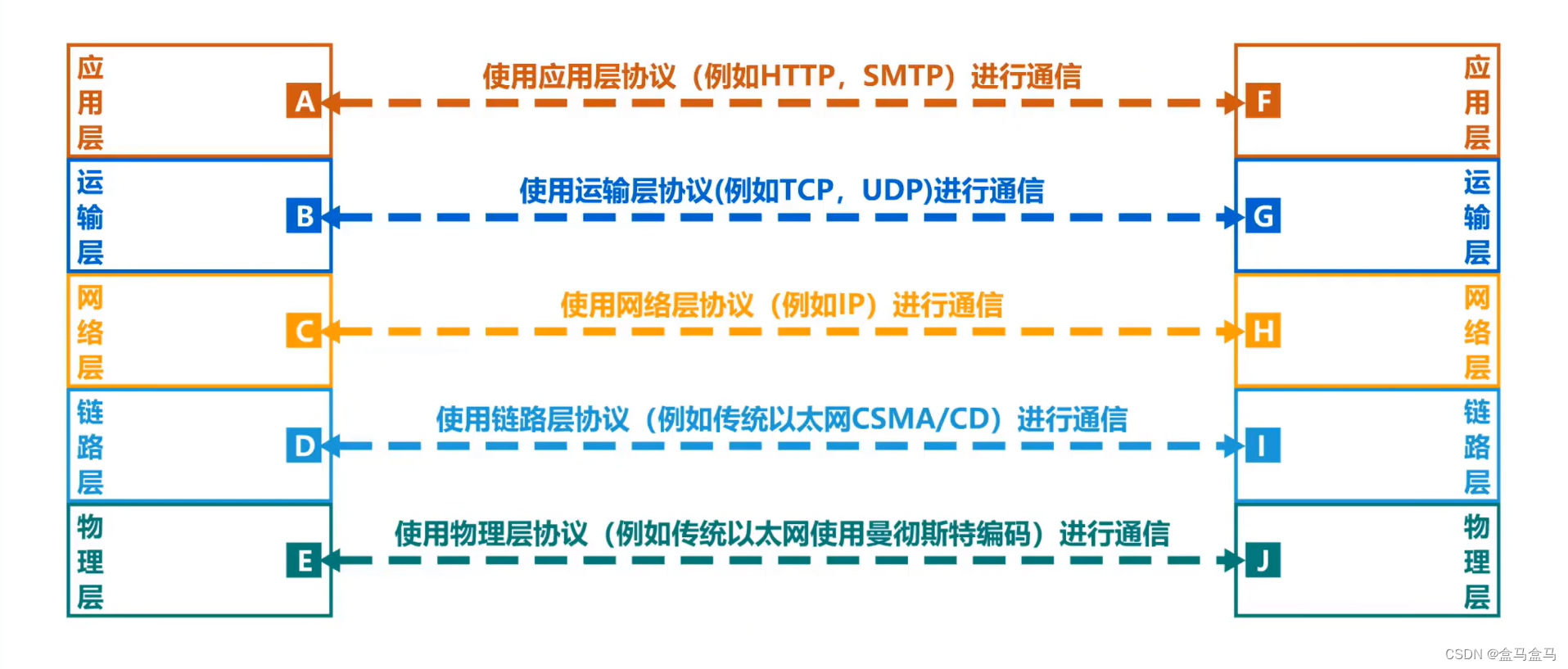 应用层 A

使用应用层协议（例如HTTP，SMTP）进行通信

F 应用层

运输层 B

使用运输层协议(例如TCP，UDP)进行通信

G 运输层

网络层 C

使用网络层协议（例如IP）进行通信

H 网络层

链路层 D

使用链路层协议（例如传统以太网CSMA/CD）进行通信

I 链路层

物理层 E

使用物理层协议（例如传统以太网使用曼彻斯特编码）进行通信

J 物理层

CSDN @盒马盒马